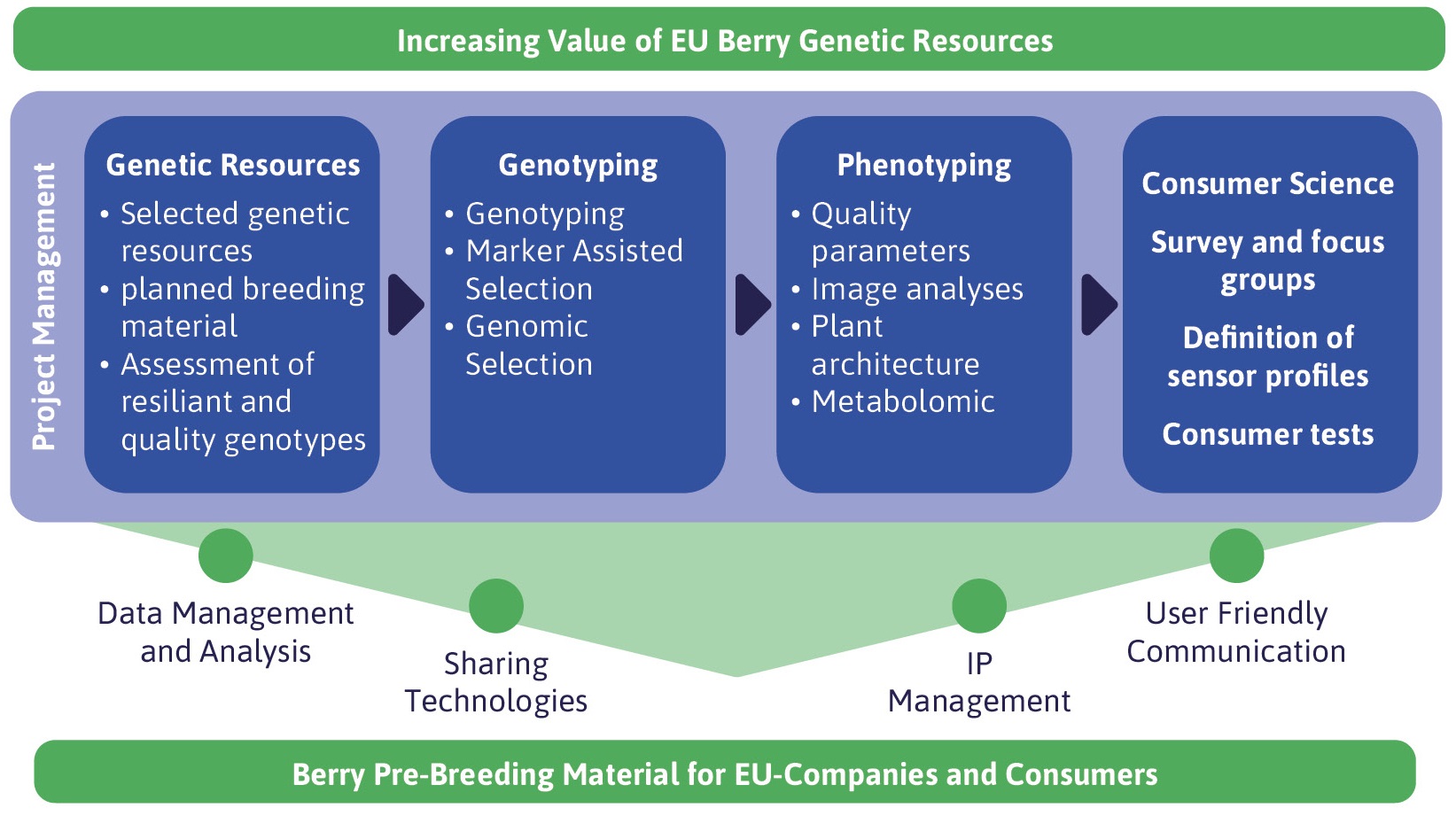 Increasing Value of EU Berry Genetic Resources

Project Management

Genetic Resources
• Selected genetic resources
• planned breeding material
• Assessment of resiliant and quality genotypes

Genotyping
• Genotyping
• Marker Assisted Selection
• Genomic Selection

Phenotyping
• Quality parameters
• Image analyses
• Plant architecture
• Metabolomic

Consumer Science
Survey and focus groups
Definition of sensor profiles
Consumer tests

Data Management and Analysis

Sharing Technologies

IP Management

User Friendly Communication

Berry Pre-Breeding Material for EU-Companies and Consumers